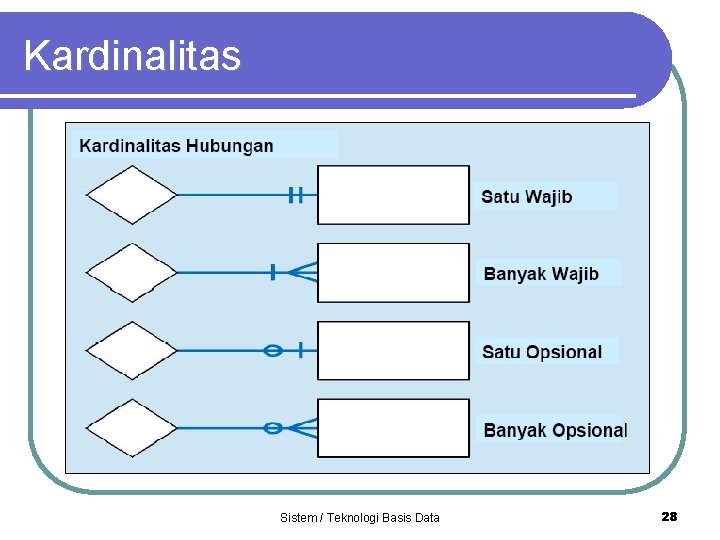 Kardinalitas

Kardinalitas Hubungan

Satu Wajib

Banyak Wajib

Satu Opsional

Banyak Opsional

Sistem / Teknologi Basis Data

28